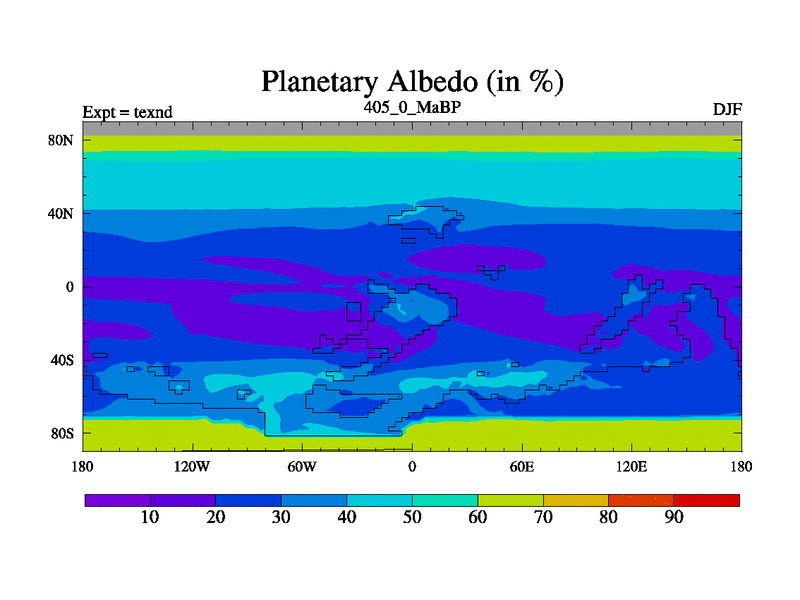 Planetary Albedo (in %)

Expt = texnd

405_0_MaBP

DJF

80N
40N
0
40S
80S

180
120W
60W
0
60E
120E
180

10
20
30
40
50
60
70
80
90